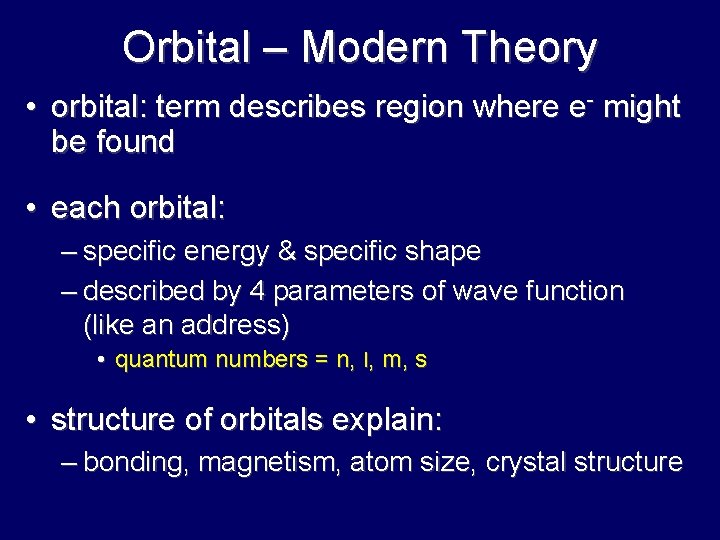 Orbital – Modern Theory

• orbital: term describes region where $e^-$ might be found

• each orbital:
– specific energy & specific shape
– described by 4 parameters of wave function (like an address)
• quantum numbers = n, l, m, s

• structure of orbitals explain:
– bonding, magnetism, atom size, crystal structure